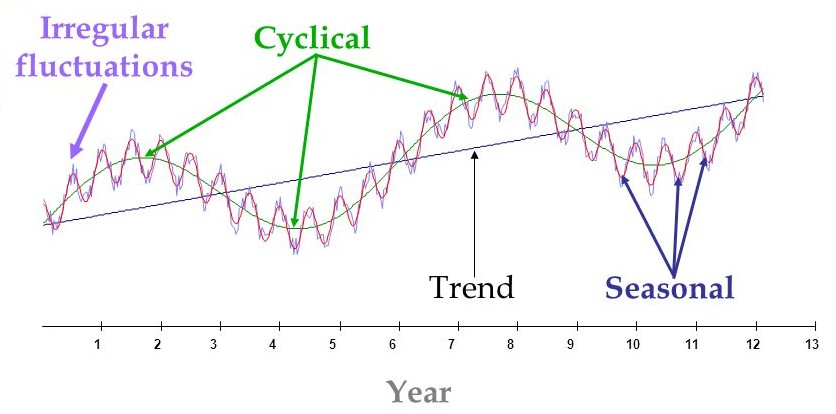 Irregular fluctuations

Cyclical

Trend

Seasonal

1 2 3 4 5 6 7 8 9 10 11 12 13

Year